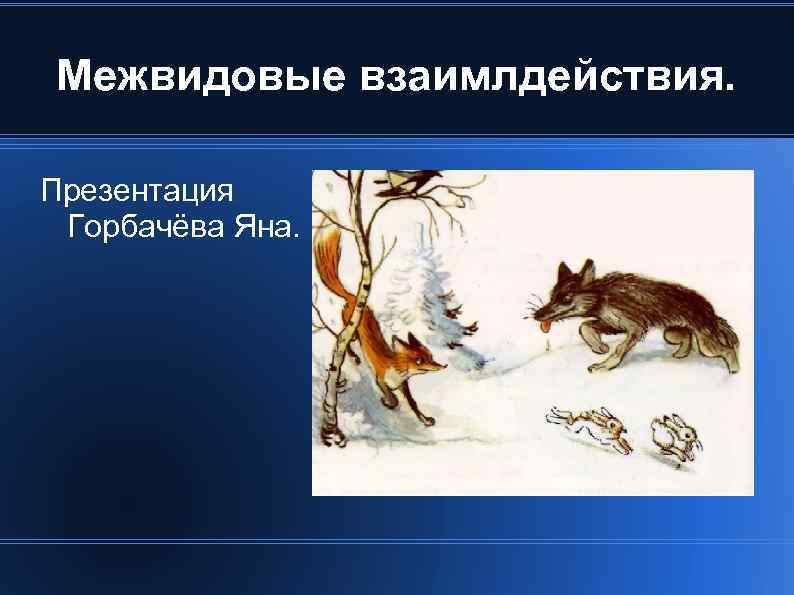 Межвидовые взаимлдействия.

Презентация Горбачёва Яна.